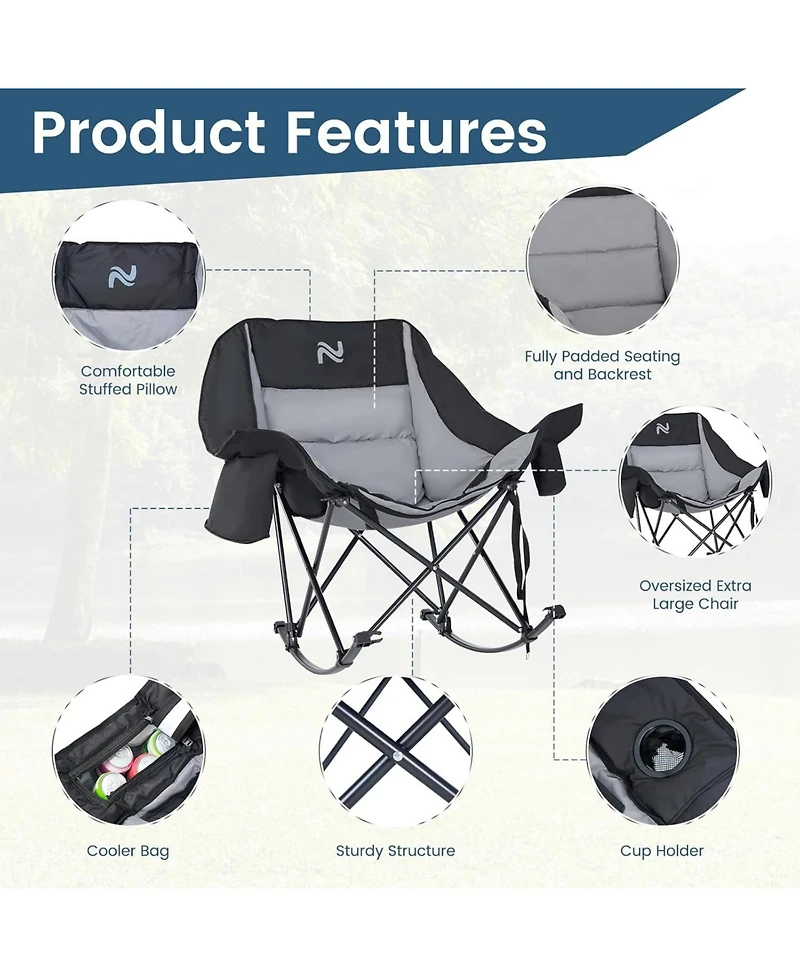 Product Features

Comfortable Stuffed Pillow

Fully Padded Seating and Backrest

Oversized Extra Large Chair

Cooler Bag

Sturdy Structure

Cup Holder